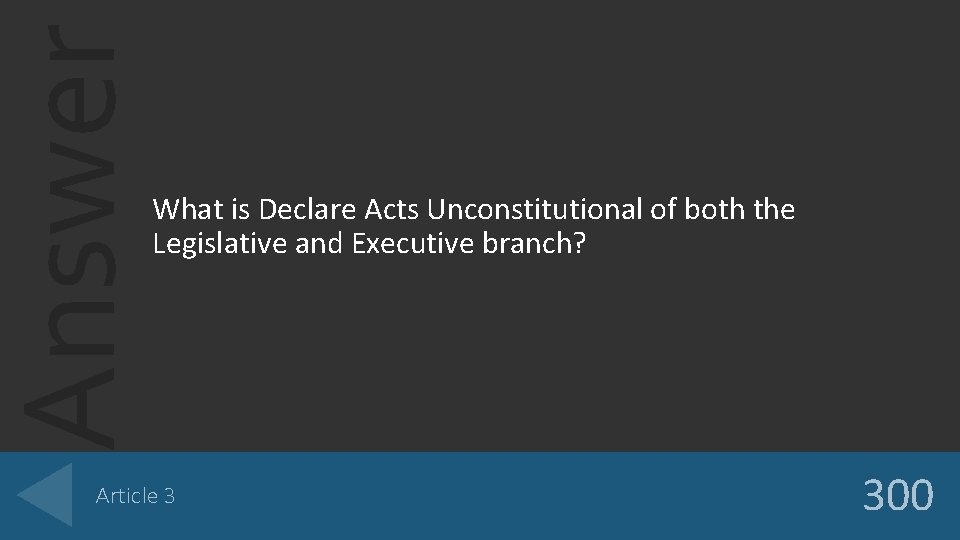 Answer

What is Declare Acts Unconstitutional of both the Legislative and Executive branch?

Article 3

300